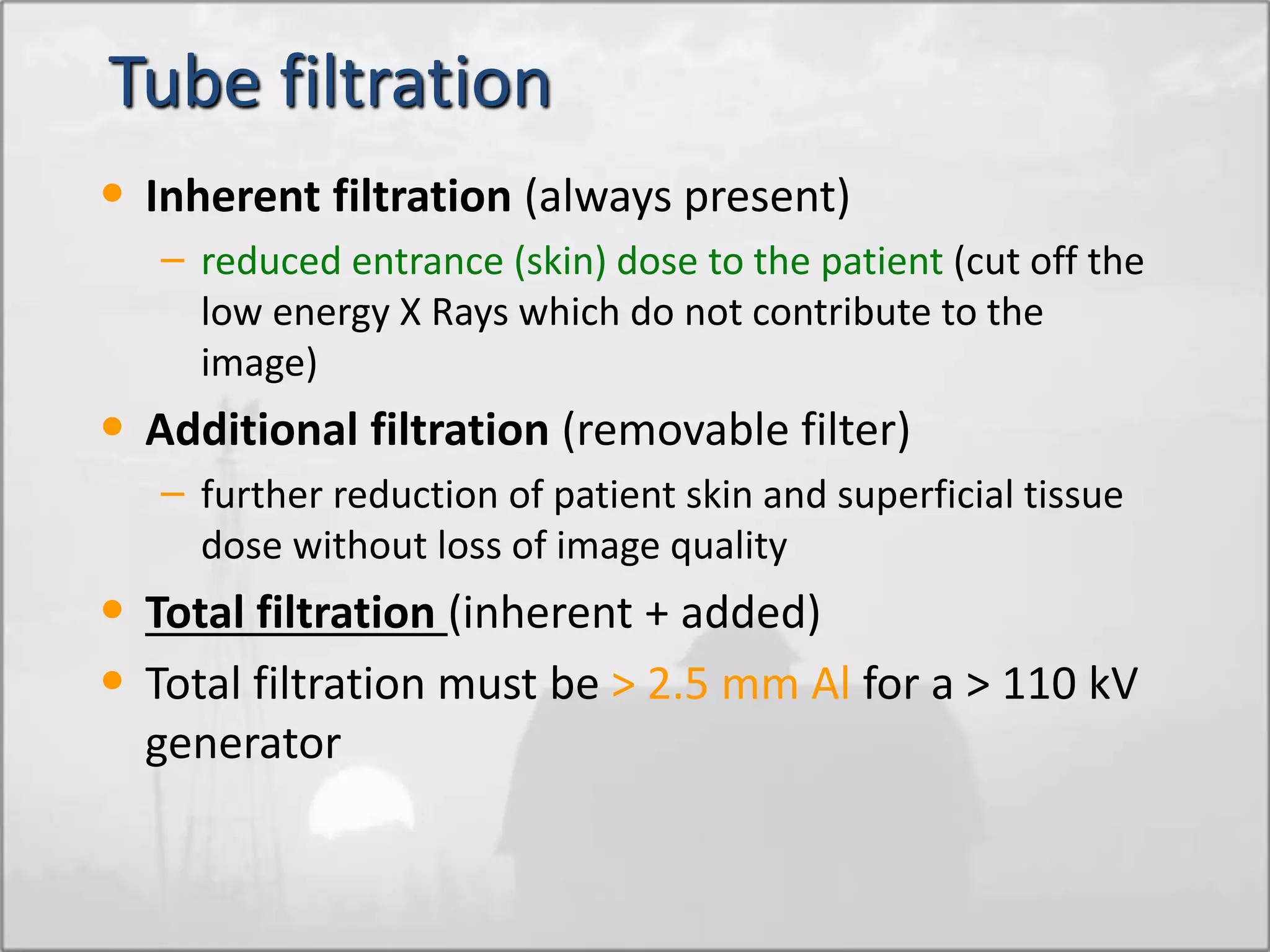 Tube filtration

• Inherent filtration (always present)
  – reduced entrance (skin) dose to the patient (cut off the low energy X Rays which do not contribute to the image)
• Additional filtration (removable filter)
  – further reduction of patient skin and superficial tissue dose without loss of image quality
• Total filtration (inherent + added)
• Total filtration must be > 2.5 mm Al for a > 110 kV generator